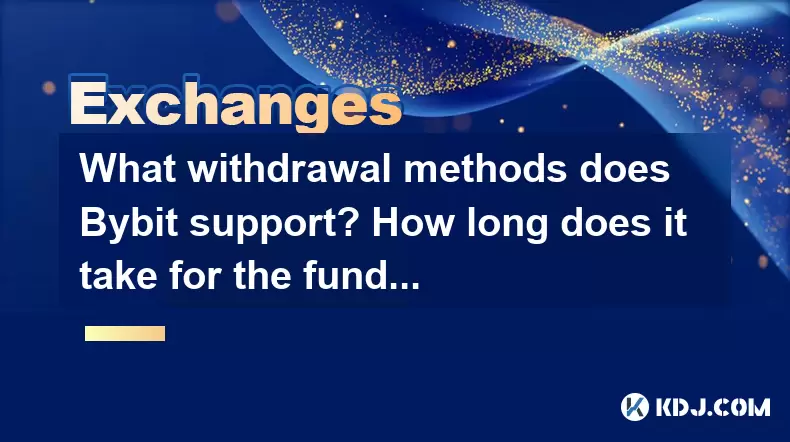 Exchanges

What withdrawal methods does Bybit support? How long does it take for the fund...

KDJ.COM